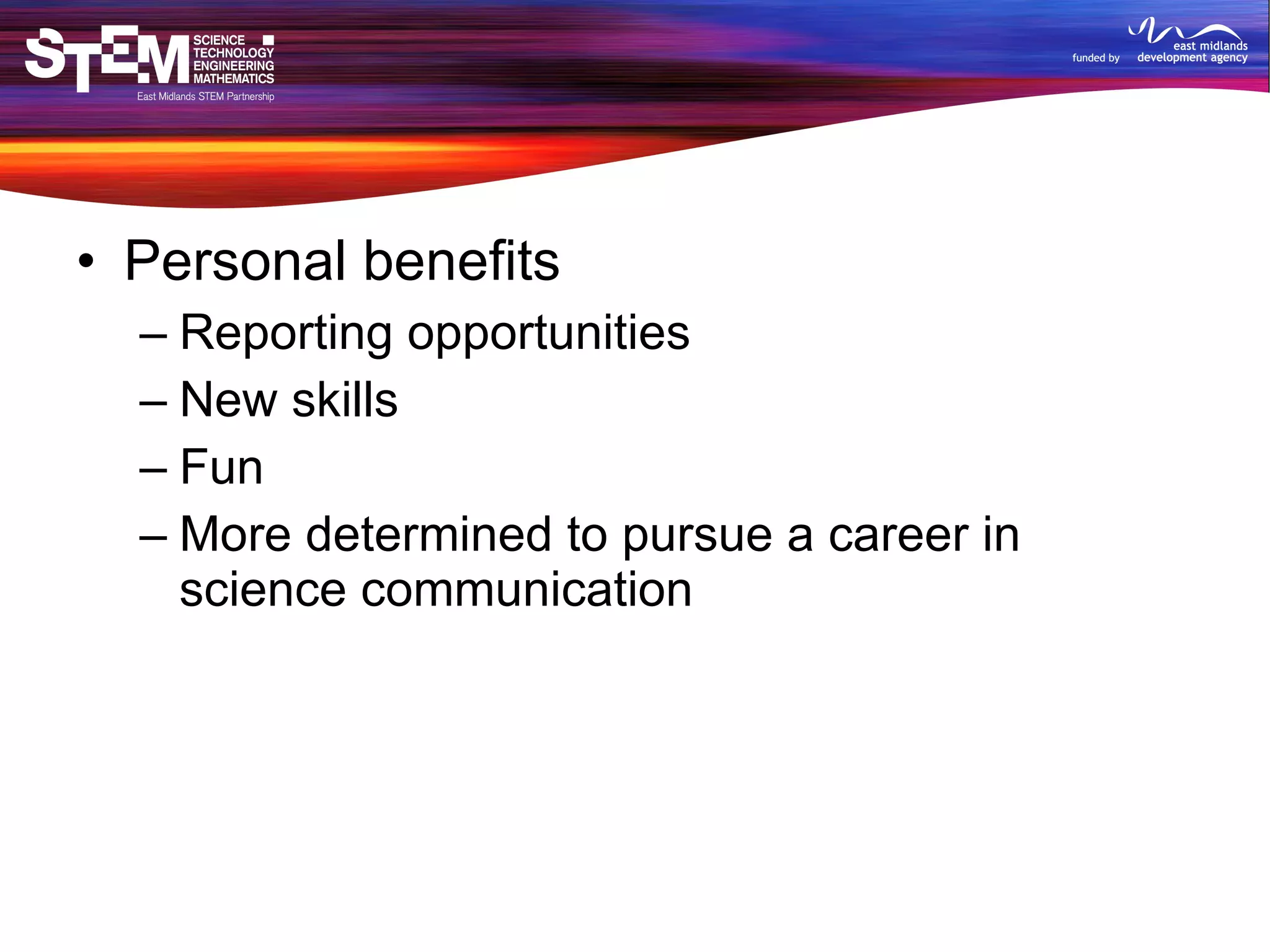 STEM SCIENCE TECHNOLOGY ENGINEERING MATHEMATICS
East Midlands STEM Partnership

funded by east midlands development agency

• Personal benefits
– Reporting opportunities
– New skills
– Fun
– More determined to pursue a career in science communication